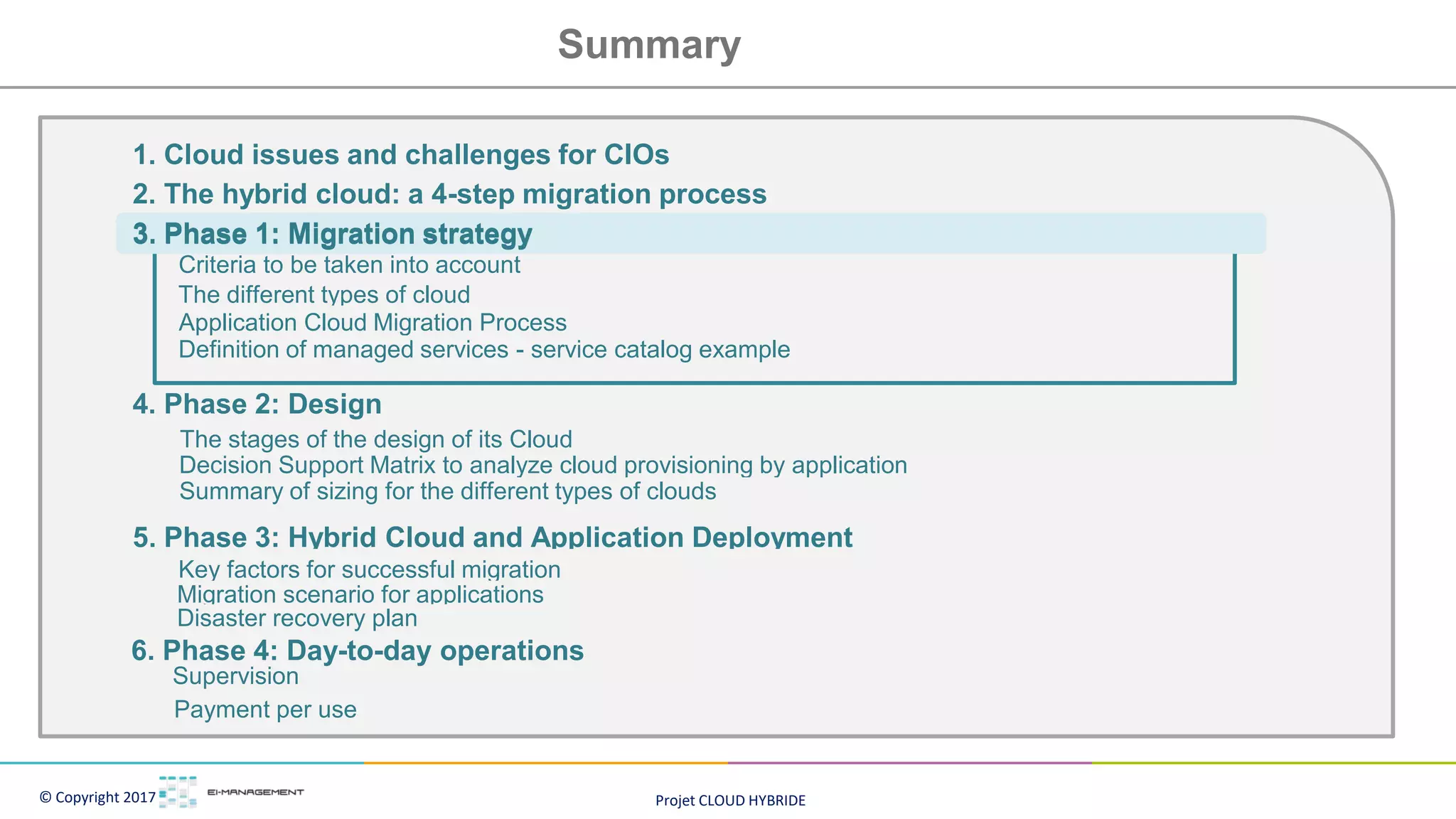 Summary

1. Cloud issues and challenges for CIOs
2. The hybrid cloud: a 4-step migration process
3. Phase 1: Migration strategy

Criteria to be taken into account
The different types of cloud
Application Cloud Migration Process
Definition of managed services - service catalog example

4. Phase 2: Design

The stages of the design of its Cloud
Decision Support Matrix to analyze cloud provisioning by application
Summary of sizing for the different types of clouds

5. Phase 3: Hybrid Cloud and Application Deployment

Key factors for successful migration
Migration scenario for applications
Disaster recovery plan

6. Phase 4: Day-to-day operations

Supervision
Payment per use

© Copyright 2017 EI-MANAGEMENT

Projet CLOUD HYBRIDE